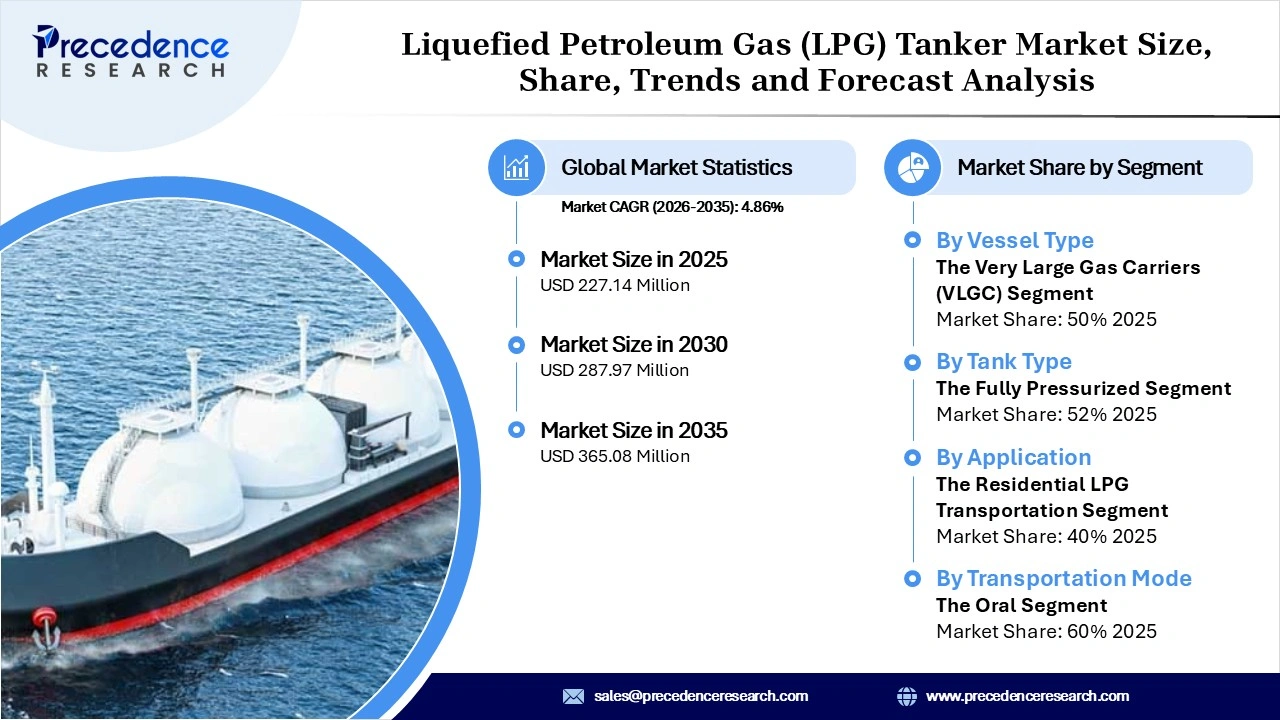 Precedence RESEARCH

Liquefied Petroleum Gas (LPG) Tanker Market Size, Share, Trends and Forecast Analysis

Global Market Statistics

Market CAGR (2026-2035): 4.86%

Market Size in 2025
USD 227.14 Million

Market Size in 2030
USD 287.97 Million

Market Size in 2035
USD 365.08 Million

Market Share by Segment

By Vessel Type
The Very Large Gas Carriers (VLGC) Segment
Market Share: 50% 2025

By Tank Type
The Fully Pressurized Segment
Market Share: 52% 2025

By Application
The Residential LPG Transportation Segment
Market Share: 40% 2025

By Transportation Mode
The Oral Segment
Market Share: 60% 2025

sales@precedenceresearch.com

www.precedenceresearch.com